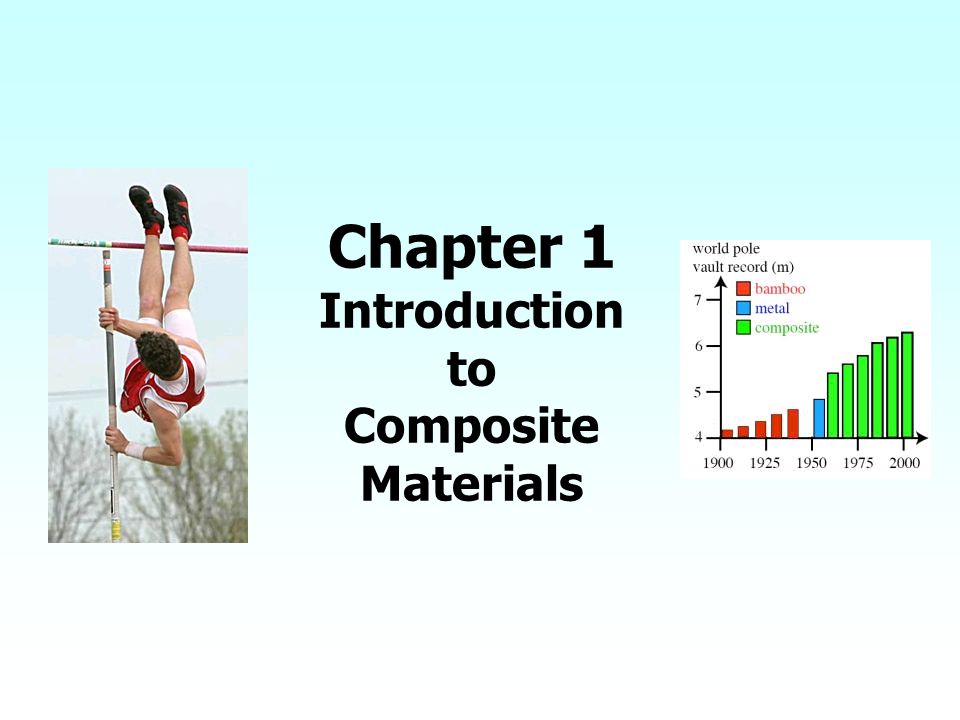 Chapter 1
Introduction to Composite Materials

world pole vault record (m)
bamboo
metal
composite
7
6
5
4
1900 1925 1950 1975 2000